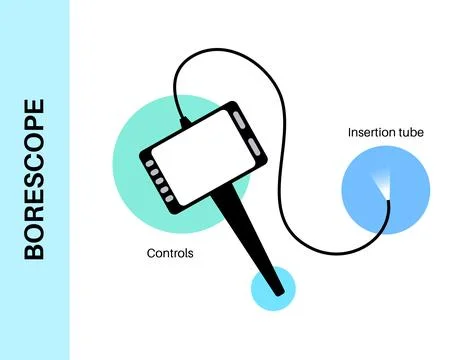 BORESCOPE

Insertion tube

Controls